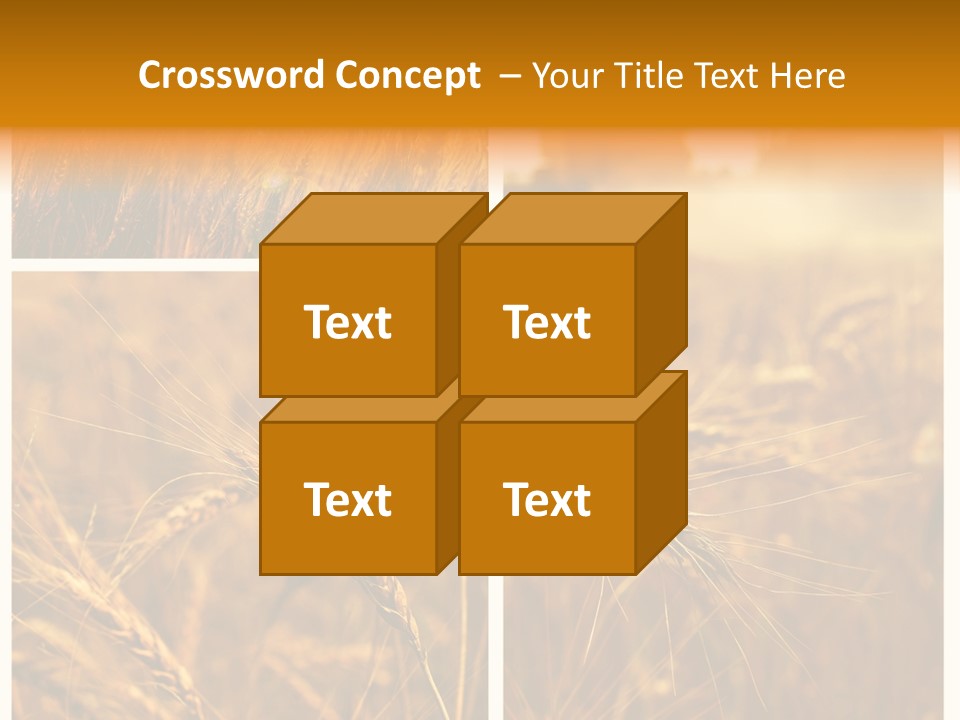 Crossword Concept – Your Title Text Here

Text

Text

Text

Text